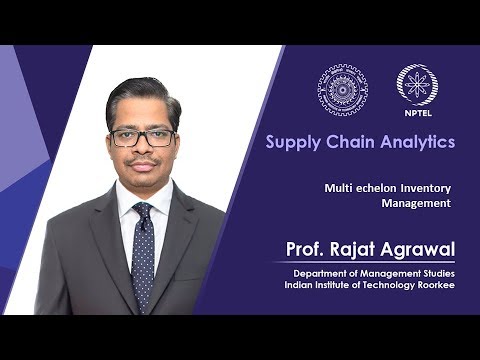 NPTEL

Supply Chain Analytics

Multi echelon Inventory Management

Prof. Rajat Agrawal

Department of Management Studies
Indian Institute of Technology Roorkee